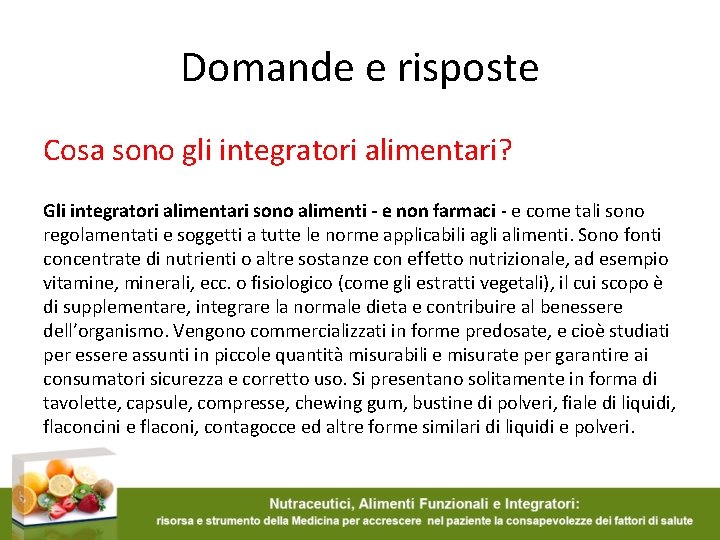 Domande e risposte

Cosa sono gli integratori alimentari?

Gli integratori alimentari sono alimenti - e non farmaci - e come tali sono regolamentati e soggetti a tutte le norme applicabili agli alimenti. Sono fonti concentrate di nutrienti o altre sostanze con effetto nutrizionale, ad esempio vitamine, minerali, ecc. o fisiologico (come gli estratti vegetali), il cui scopo è di supplementare, integrare la normale dieta e contribuire al benessere dell'organismo. Vengono commercializzati in forme predosate, e cioè studiati per essere assunti in piccole quantità misurabili e misurate per garantire ai consumatori sicurezza e corretto uso. Si presentano solitamente in forma di tavolette, capsule, compresse, chewing gum, bustine di polveri, fiale di liquidi, flaconcini e flaconi, contagocce ed altre forme similari di liquidi e polveri.

Nutraceutici, Alimenti Funzionali e Integratori:
risorsa e strumento della Medicina per accrescere nel paziente la consapevolezze dei fattori di salute